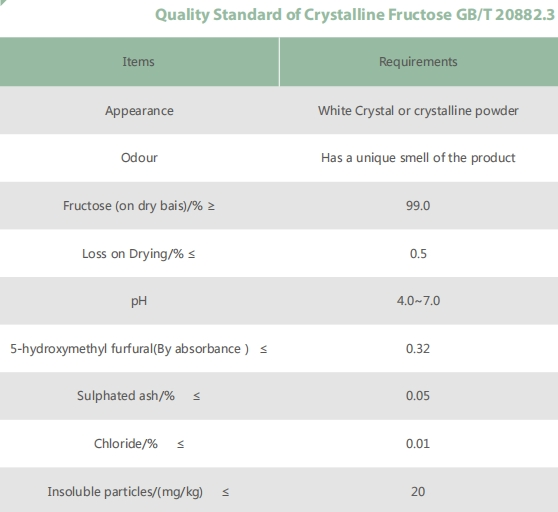 Quality Standard of Crystalline Fructose GB/T 20882.3

| Items | Requirements |
|---|---|
| Appearance | White Crystal or crystalline powder |
| Odour | Has a unique smell of the product |
| Fructose (on dry bais)/% ≥ | 99.0 |
| Loss on Drying/% ≤ | 0.5 |
| pH | 4.0~7.0 |
| 5-hydroxymethyl furfural(By absorbance ) ≤ | 0.32 |
| Sulphated ash/% ≤ | 0.05 |
| Chloride/% ≤ | 0.01 |
| Insoluble particles/(mg/kg) ≤ | 20 |